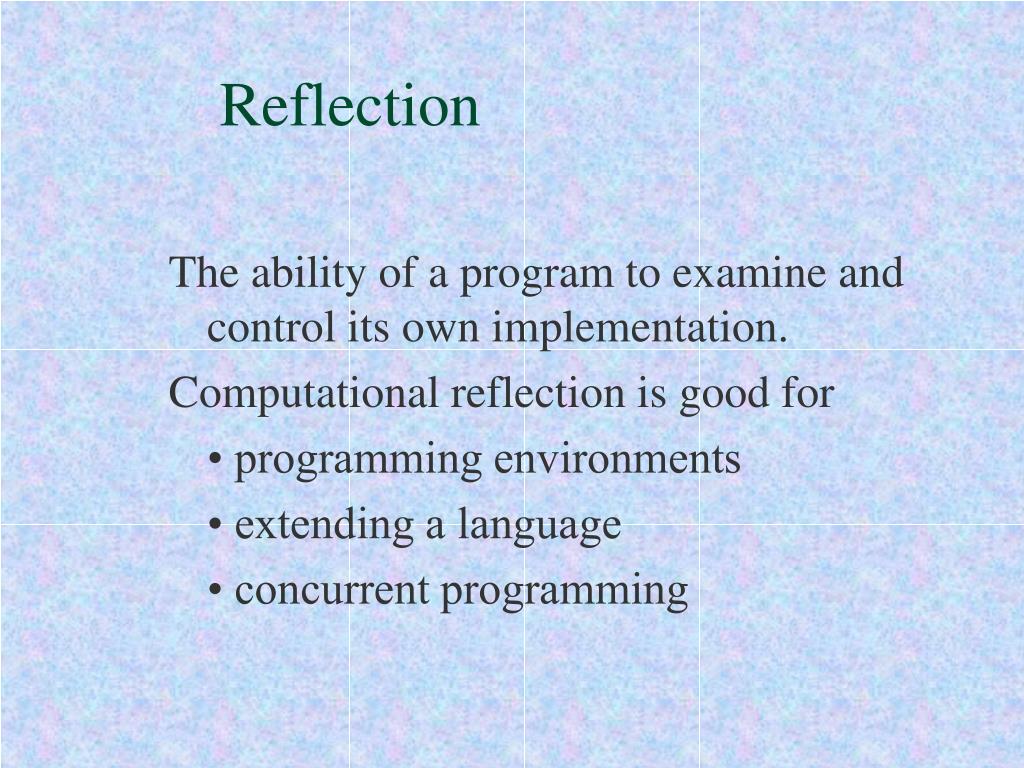 Reflection

The ability of a program to examine and control its own implementation.

Computational reflection is good for

• programming environments

• extending a language

• concurrent programming